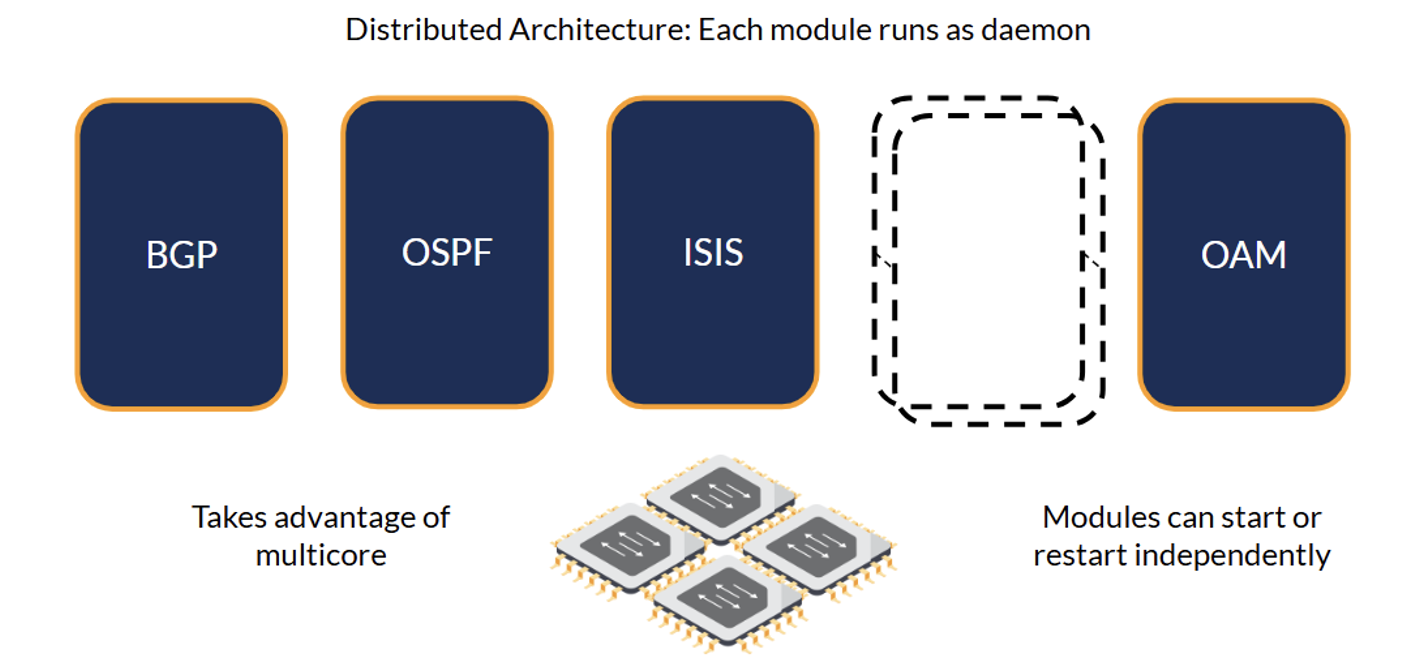 Distributed Architecture: Each module runs as daemon

BGP

OSPF

ISIS

OAM

Takes advantage of multicore

Modules can start or restart independently